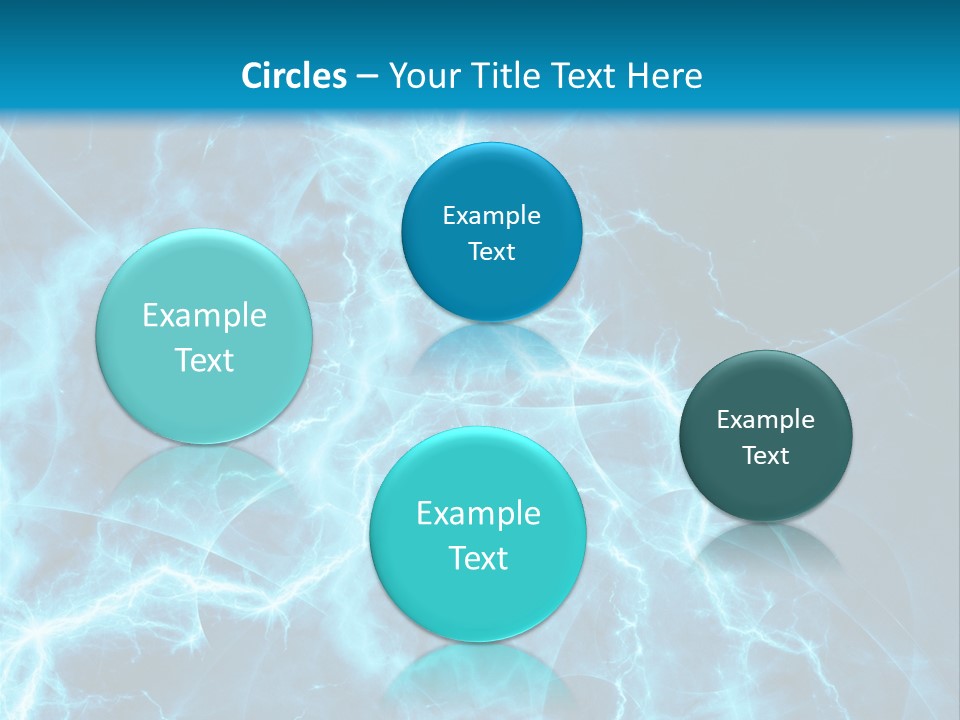 Circles – Your Title Text Here

Example Text

Example Text

Example Text

Example Text